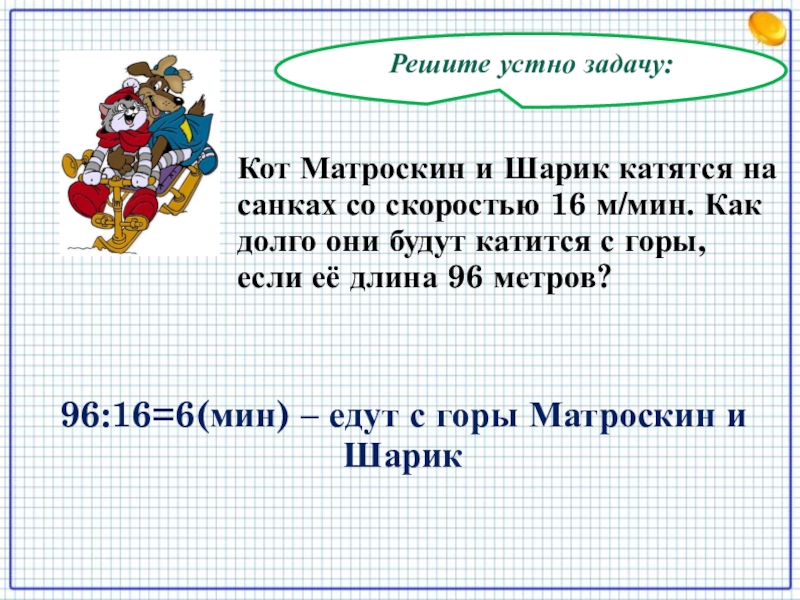 Решите устно задачу:

Кот Матроскин и Шарик катятся на санках со скоростью 16 м/мин. Как долго они будут катится с горы, если её длина 96 метров?

96:16=6(мин) – едут с горы Матроскин и Шарик